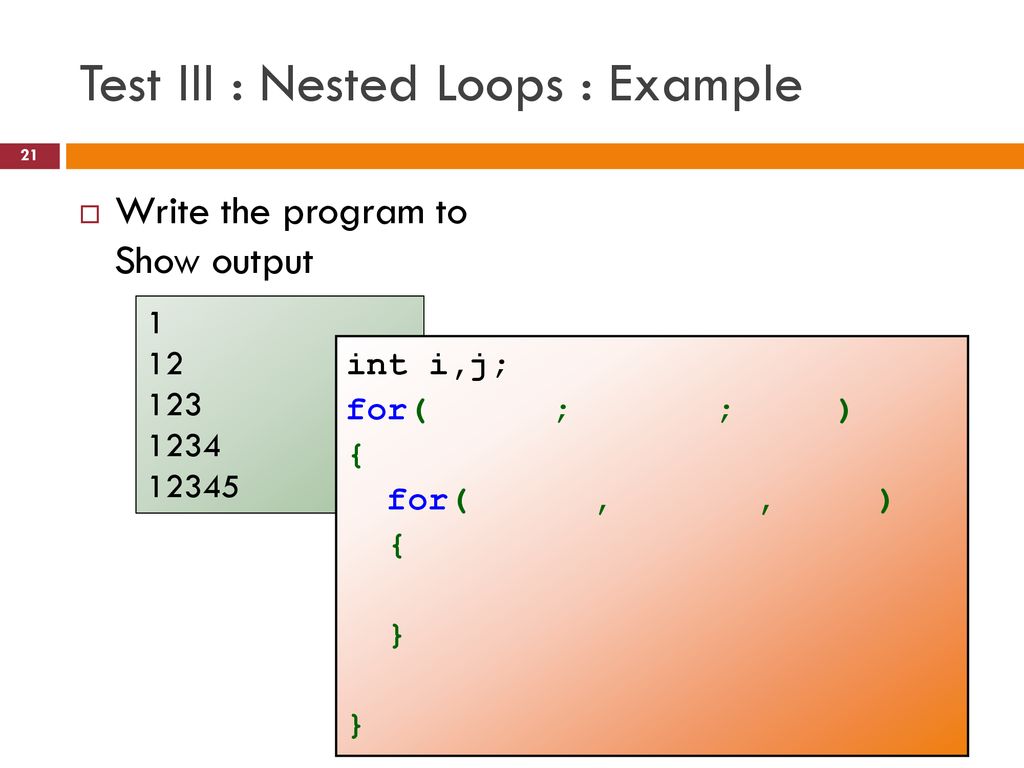 Test III : Nested Loops : Example

21

Write the program to Show output

1
12
123
1234
12345

int i,j;
for(        ;        ;      )
{
  for(        ,        ,      )
  {

  }
}